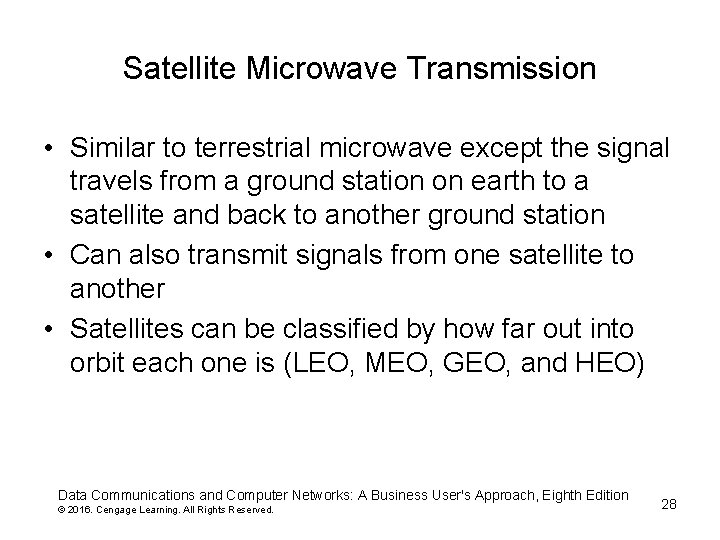 Satellite Microwave Transmission

• Similar to terrestrial microwave except the signal travels from a ground station on earth to a satellite and back to another ground station
• Can also transmit signals from one satellite to another
• Satellites can be classified by how far out into orbit each one is (LEO, MEO, GEO, and HEO)

Data Communications and Computer Networks: A Business User's Approach, Eighth Edition
© 2016. Cengage Learning. All Rights Reserved.

28